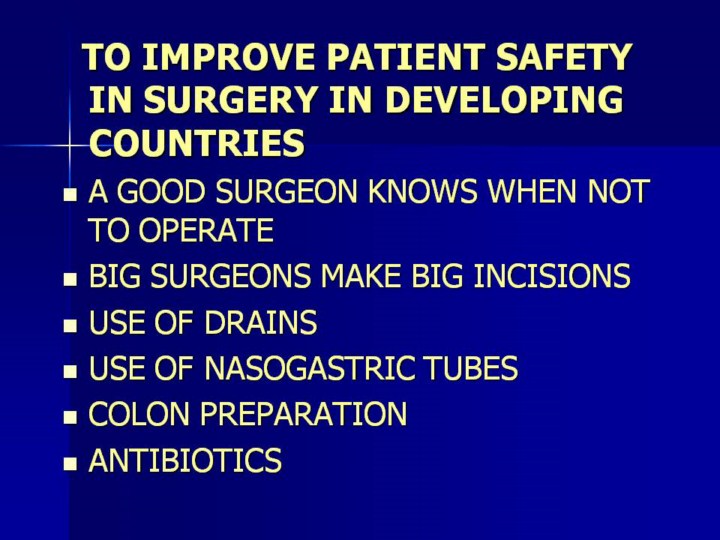 TO IMPROVE PATIENT SAFETY IN SURGERY IN DEVELOPING COUNTRIES

- A GOOD SURGEON KNOWS WHEN NOT TO OPERATE
- BIG SURGEONS MAKE BIG INCISIONS
- USE OF DRAINS
- USE OF NASOGASTRIC TUBES
- COLON PREPARATION
- ANTIBIOTICS